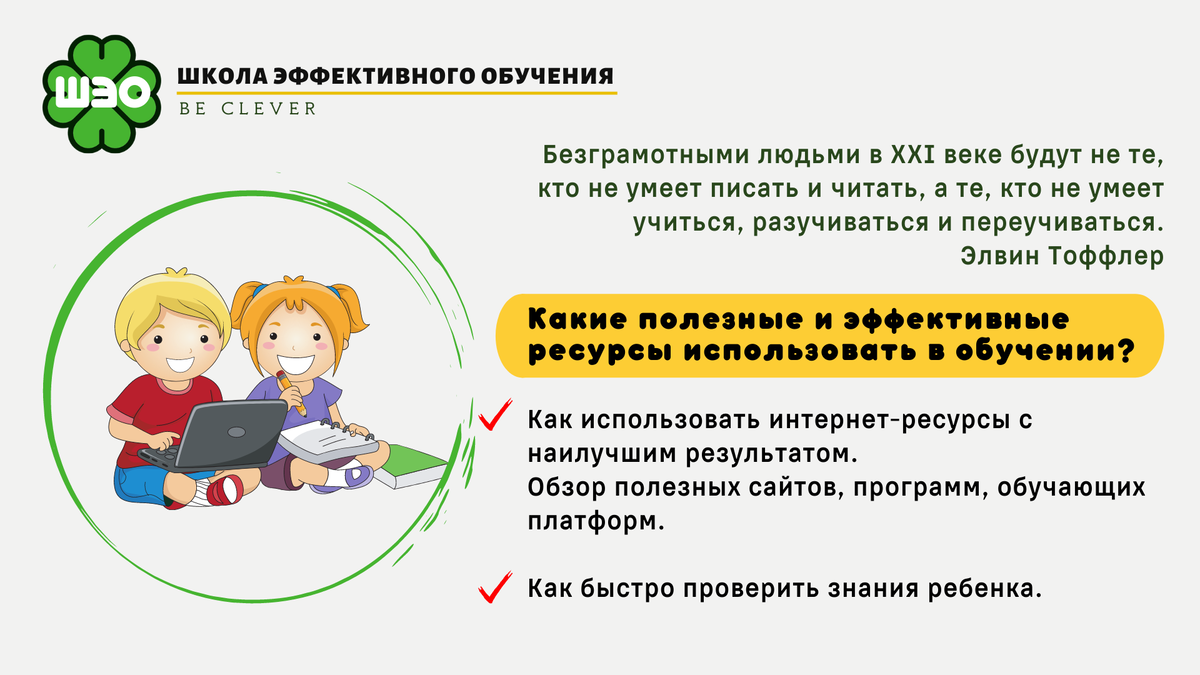 ШЭО

ШКОЛА ЭФФЕКТИВНОГО ОБУЧЕНИЯ

BE CLEVER

Безграмотными людьми в XXI веке будут не те, кто не умеет писать и читать, а те, кто не умеет учиться, разучиваться и переучиваться.
Элвин Тоффлер

Какие полезные и эффективные ресурсы использовать в обучении?

Как использовать интернет-ресурсы с наилучшим результатом.
Обзор полезных сайтов, программ, обучающих платформ.

Как быстро проверить знания ребенка.